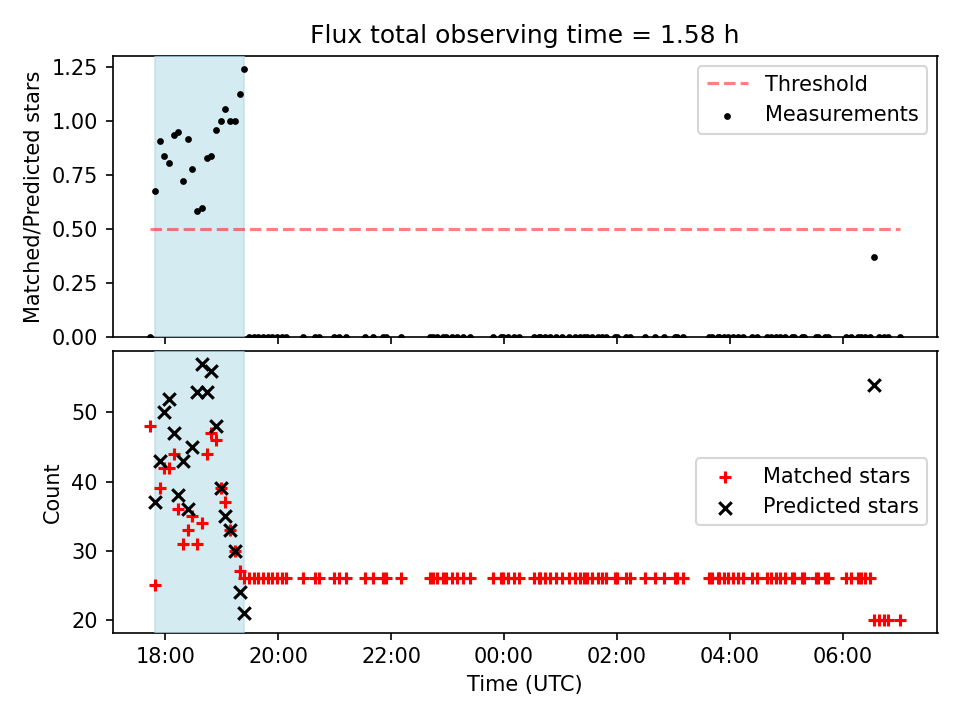 Flux total observing time = 1.58 h

Matched/Predicted stars

1.25
1.00
0.75
0.50
0.25
0.00

Threshold
Measurements

Count

50
40
30
20

Matched stars
Predicted stars

18:00
20:00
22:00
00:00
02:00
04:00
06:00

Time (UTC)